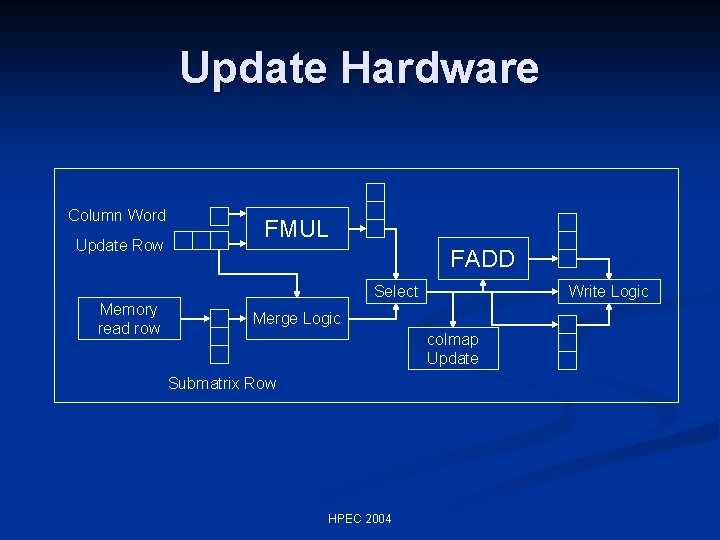 Update Hardware

Column Word

Update Row

FMUL

FADD

Select

Write Logic

Memory read row

Merge Logic

colmap Update

Submatrix Row

HPEC 2004